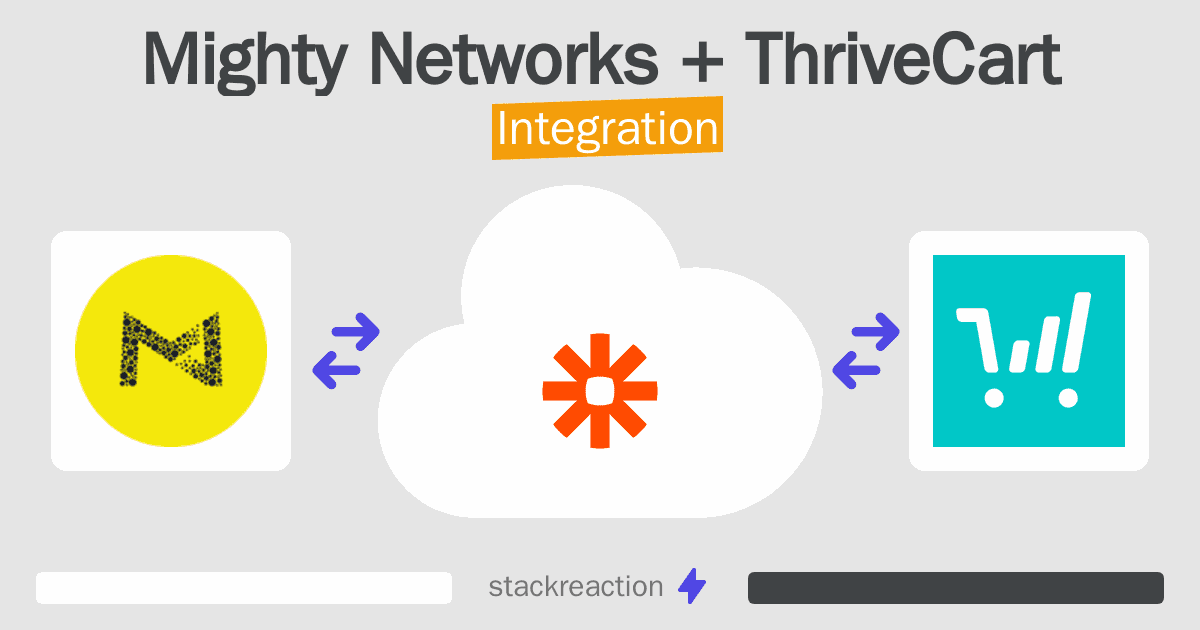 Mighty Networks + ThriveCart

Integration

stackreaction